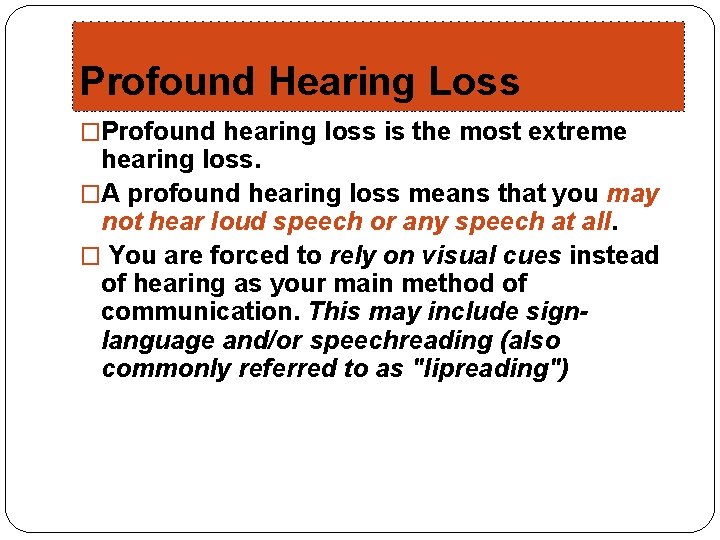 Profound Hearing Loss

□Profound hearing loss is the most extreme hearing loss.

□A profound hearing loss means that you may not hear loud speech or any speech at all.

□ You are forced to rely on visual cues instead of hearing as your main method of communication. This may include sign-language and/or speechreading (also commonly referred to as "lipreading")